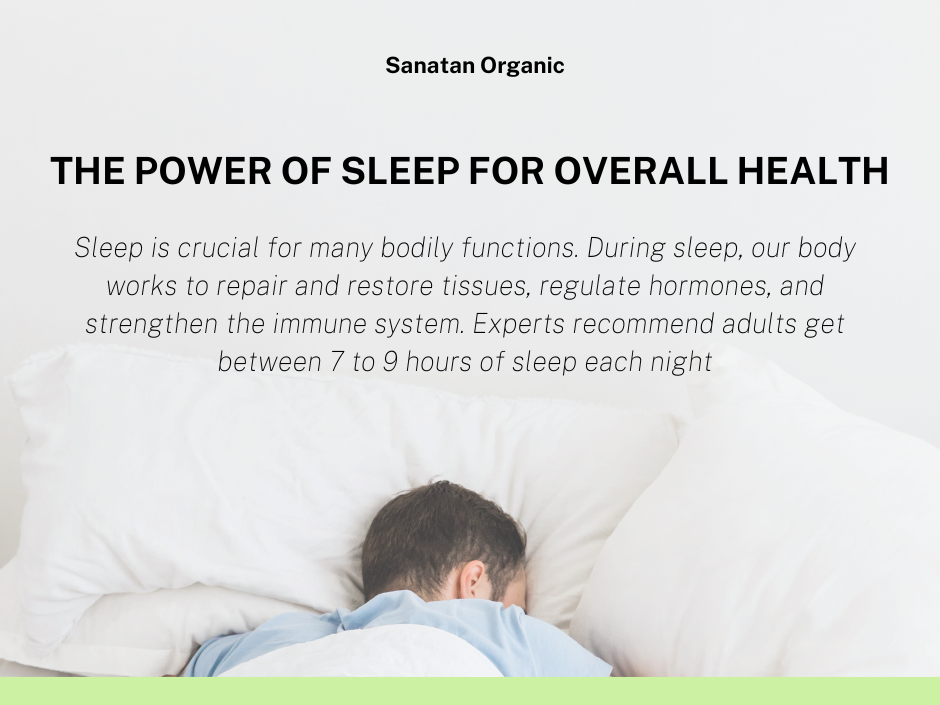 Sanatan Organic

THE POWER OF SLEEP FOR OVERALL HEALTH

Sleep is crucial for many bodily functions. During sleep, our body works to repair and restore tissues, regulate hormones, and strengthen the immune system. Experts recommend adults get between 7 to 9 hours of sleep each night